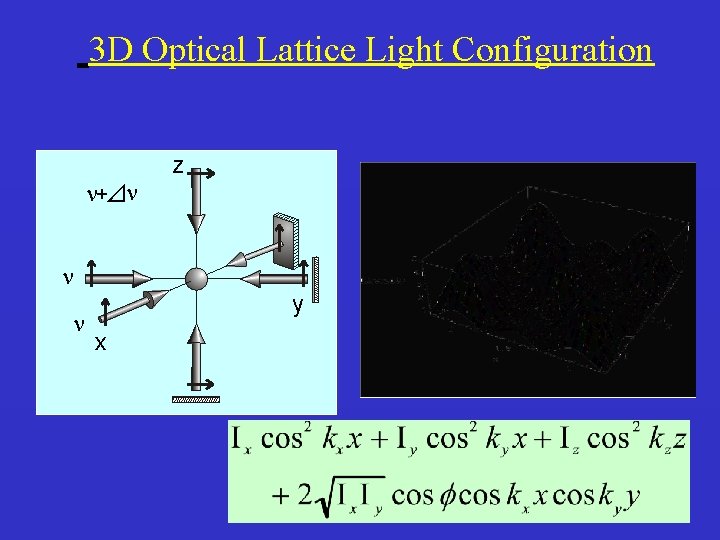 3D Optical Lattice Light Configuration

z

$\nu+\Delta\nu$

$\nu$

$\nu$

x

y

$I_x \cos^2 k_x x + I_y \cos^2 k_y x + I_z \cos^2 k_z z$
$+ 2\sqrt{I_x I_y} \cos\phi \cos k_x x \cos k_y y$